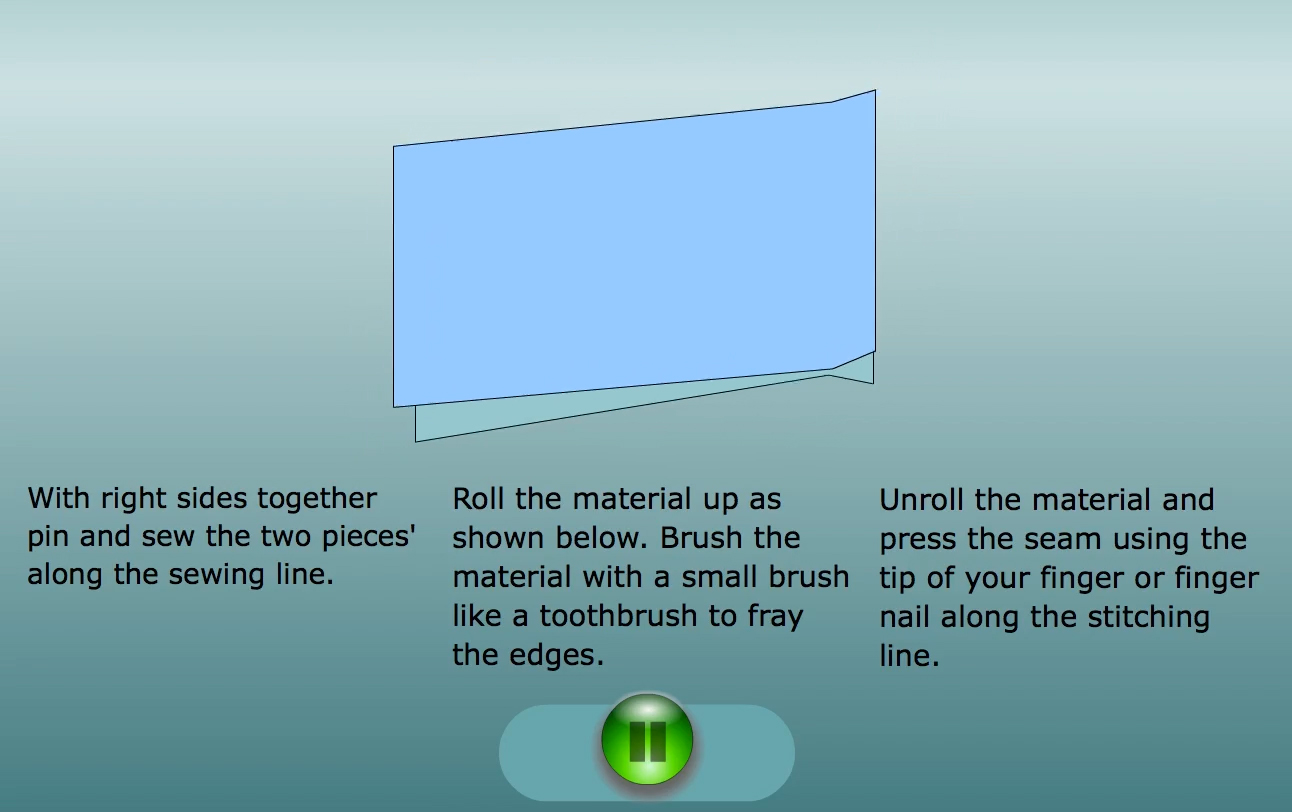 With right sides together pin and sew the two pieces' along the sewing line.

Roll the material up as shown below. Brush the material with a small brush like a toothbrush to fray the edges.

Unroll the material and press the seam using the tip of your finger or finger nail along the stitching line.